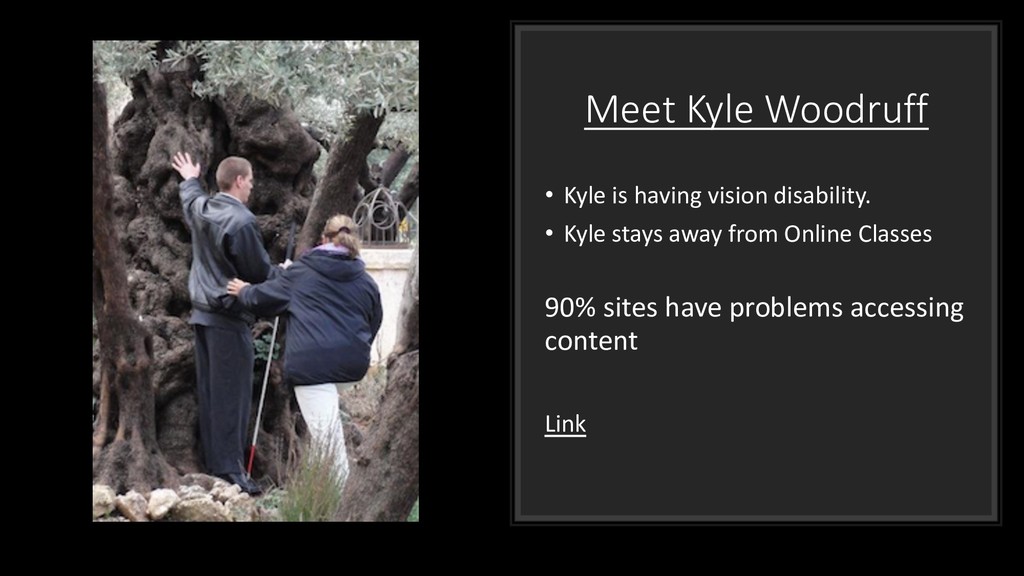 Meet Kyle Woodruff

• Kyle is having vision disability.
• Kyle stays away from Online Classes

90% sites have problems accessing content

Link